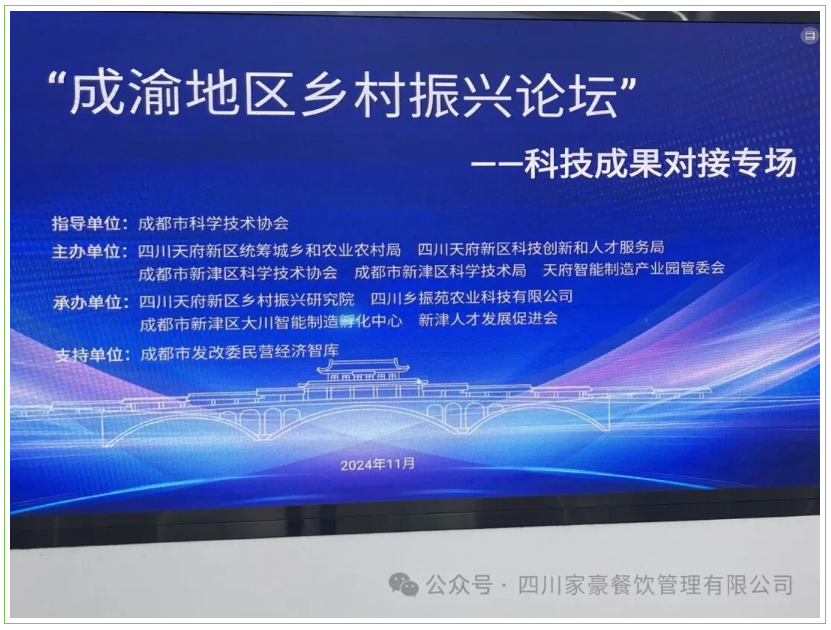 “成渝地区乡村振兴论坛”

——科技成果对接专场

指导单位：成都市科学技术协会

主办单位：四川天府新区统筹城乡和农业农村局　四川天府新区科技创新和人才服务局
成都市新津区科学技术协会　成都市新津区科学技术局　天府智能制造产业园管委会

承办单位：四川天府新区乡村振兴研究院　四川乡振苑农业科技有限公司
成都市新津区大川智能制造孵化中心　新津人才发展促进会

支持单位：成都市发改委民营经济智库

2024年11月

公众号 · 四川家豪餐饮管理有限公司